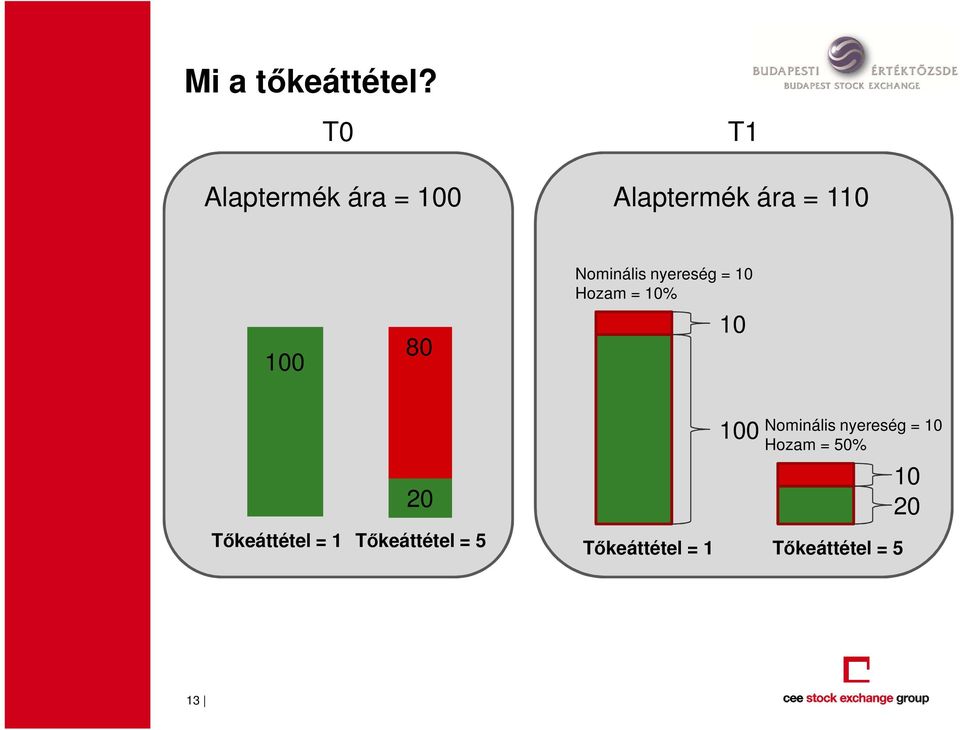 Mi a tőkeáttétel?

BUDAPESTI ÉRTÉKTŐZSDE
BUDAPEST STOCK EXCHANGE

T0

Alaptermék ára = 100

100

80

20

Tőkeáttétel = 1 Tőkeáttétel = 5

T1

Alaptermék ára = 110

Nominális nyereség = 10
Hozam = 10%

10

100

Nominális nyereség = 10
Hozam = 50%

10
20

Tőkeáttétel = 1 Tőkeáttétel = 5

13 |

cee stock exchange group